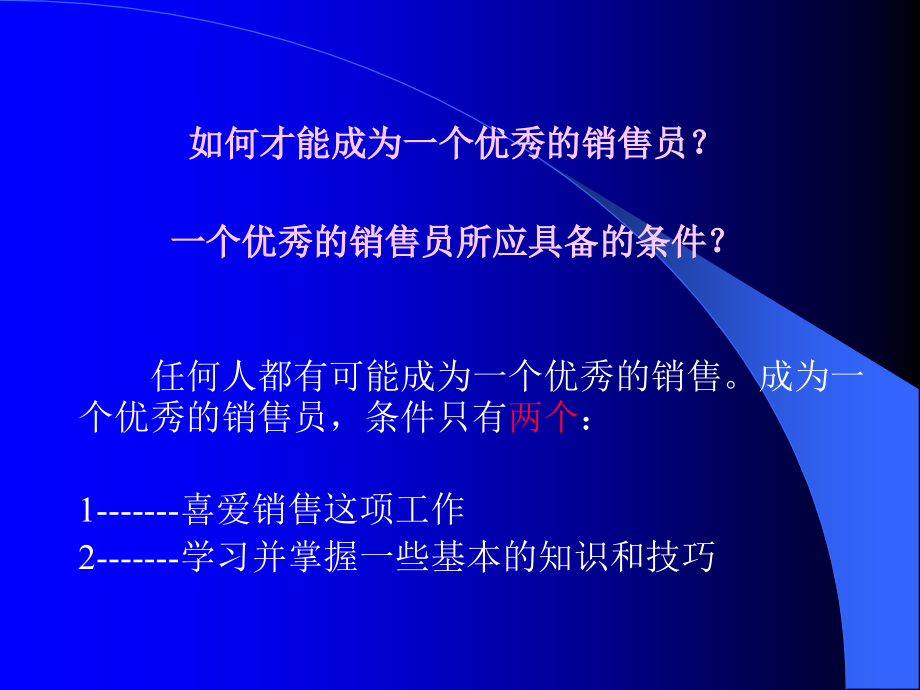 如何才能成为一个优秀的销售员？

一个优秀的销售员所应具备的条件？

任何人都有可能成为一个优秀的销售。成为一个优秀的销售员，条件只有两个：

1-------喜爱销售这项工作
2-------学习并掌握一些基本的知识和技巧